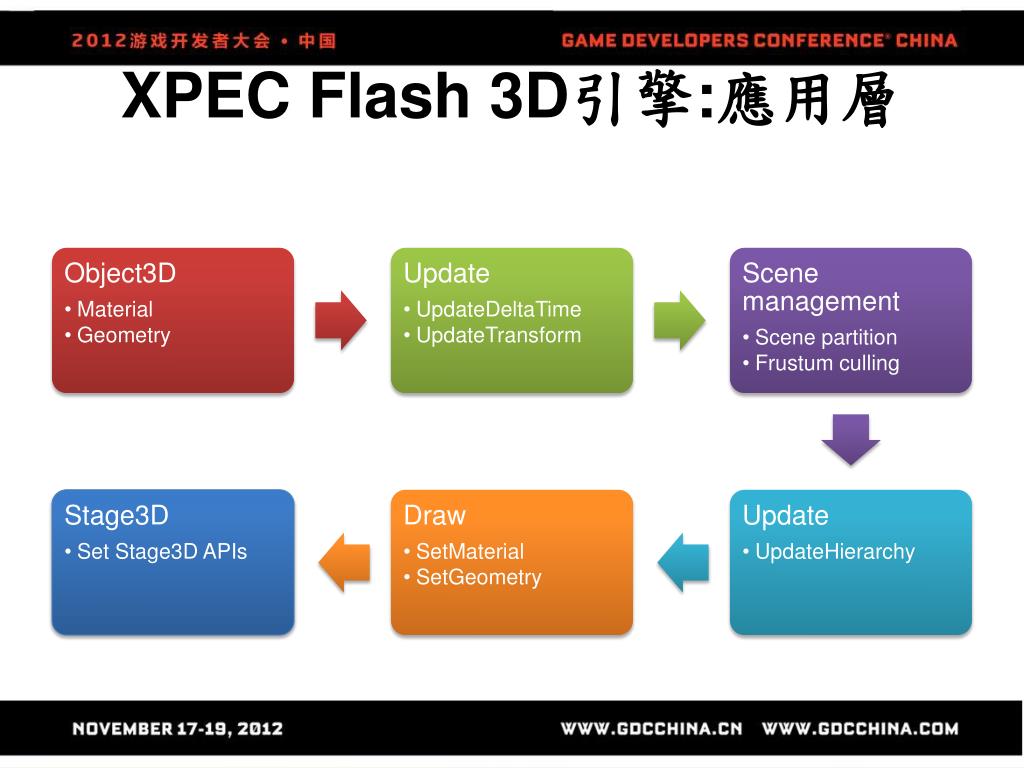 2012游戏开发者大会 • 中国

GAME DEVELOPERS CONFERENCE® CHINA

XPEC Flash 3D引擎:應用層

Object3D
• Material
• Geometry

Update
• UpdateDeltaTime
• UpdateTransform

Scene management
• Scene partition
• Frustum culling

Update
• UpdateHierarchy

Draw
• SetMaterial
• SetGeometry

Stage3D
• Set Stage3D APIs

NOVEMBER 17-19, 2012

WWW.GDCCHINA.CN WWW.GDCCHINA.COM